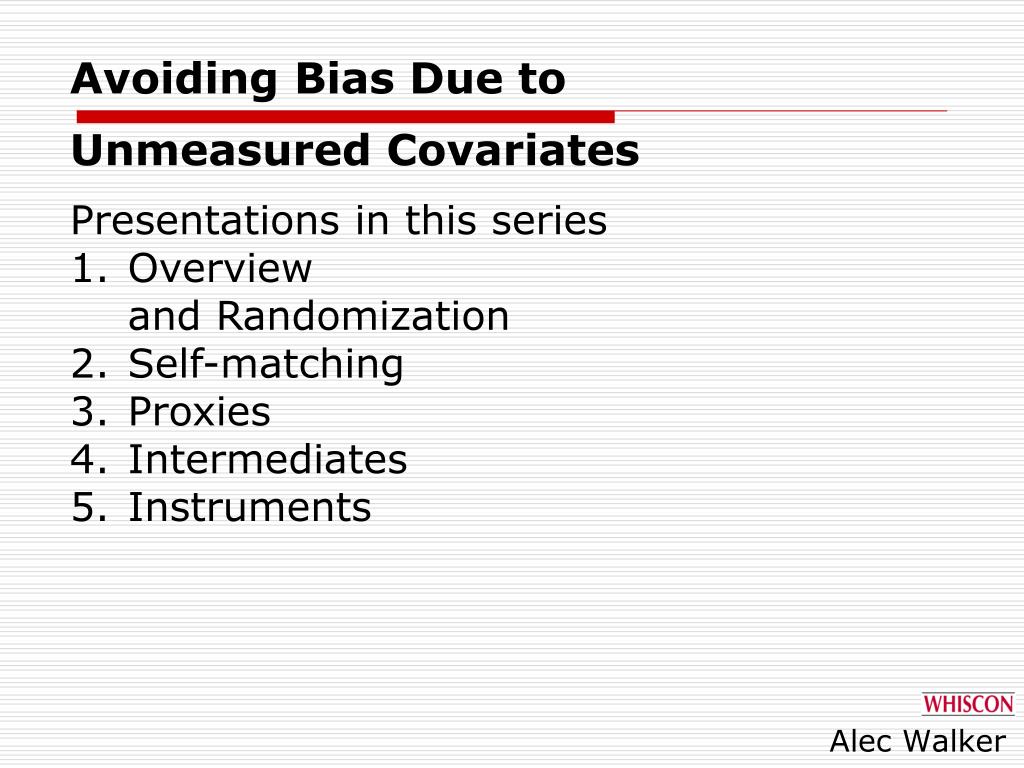 Avoiding Bias Due to

Unmeasured Covariates

Presentations in this series
1. Overview
and Randomization
2. Self-matching
3. Proxies
4. Intermediates
5. Instruments

WHISCON

Alec Walker